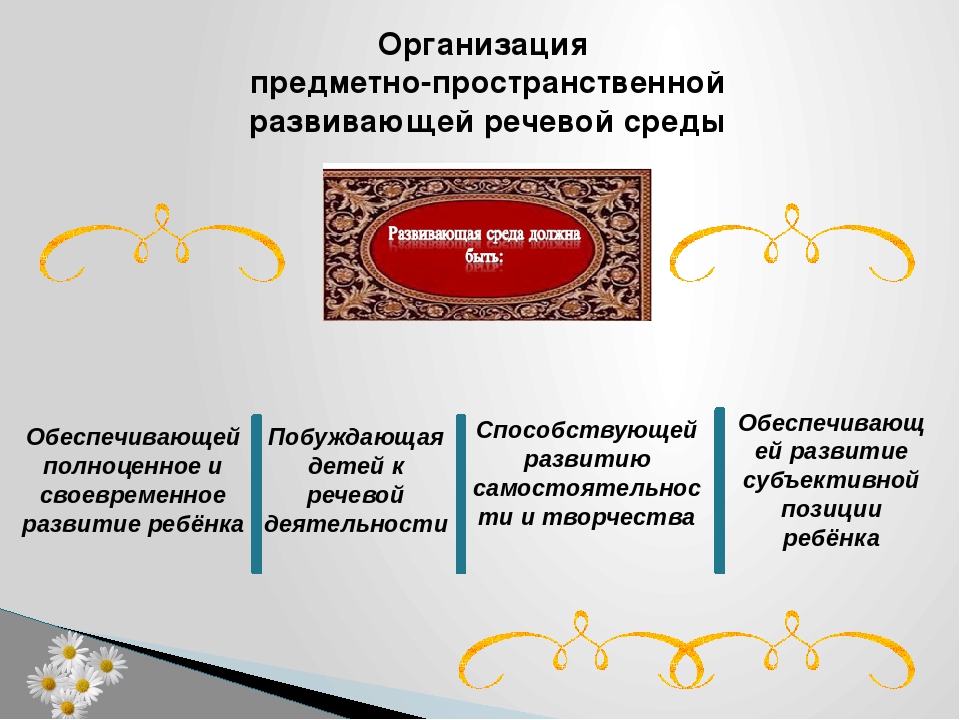 Организация предметно-пространственной развивающей речевой среды

Развивающая среда должна быть:

Обеспечивающей полноценное и своевременное развитие ребёнка

Побуждающая детей к речевой деятельности

Способствующей развитию самостоятельности и творчества

Обеспечивающей развитие субъективной позиции ребёнка